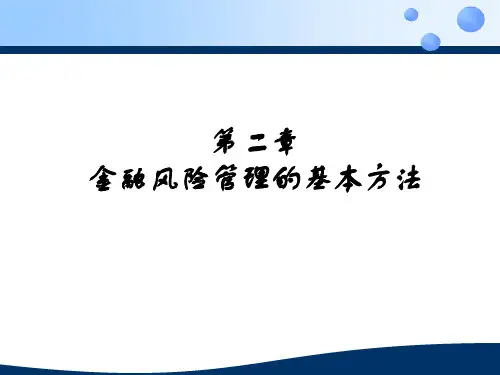 第二章
金融风险管理的基本方法